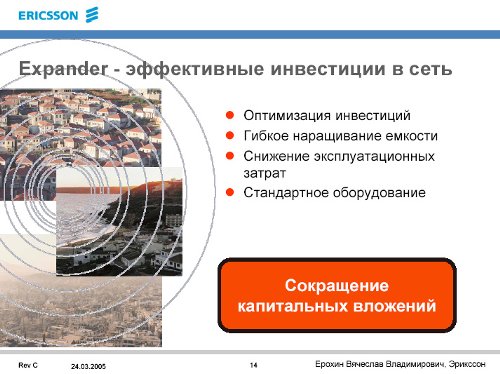 ERICSSON

Expander - эффективные инвестиции в сеть

- Оптимизация инвестиций
- Гибкое наращивание емкости
- Снижение эксплуатационных затрат
- Стандартное оборудование

Сокращение капитальных вложений

Rev C 24.03.2005 14 Ерохин Вячеслав Владимирович, Эрикссон